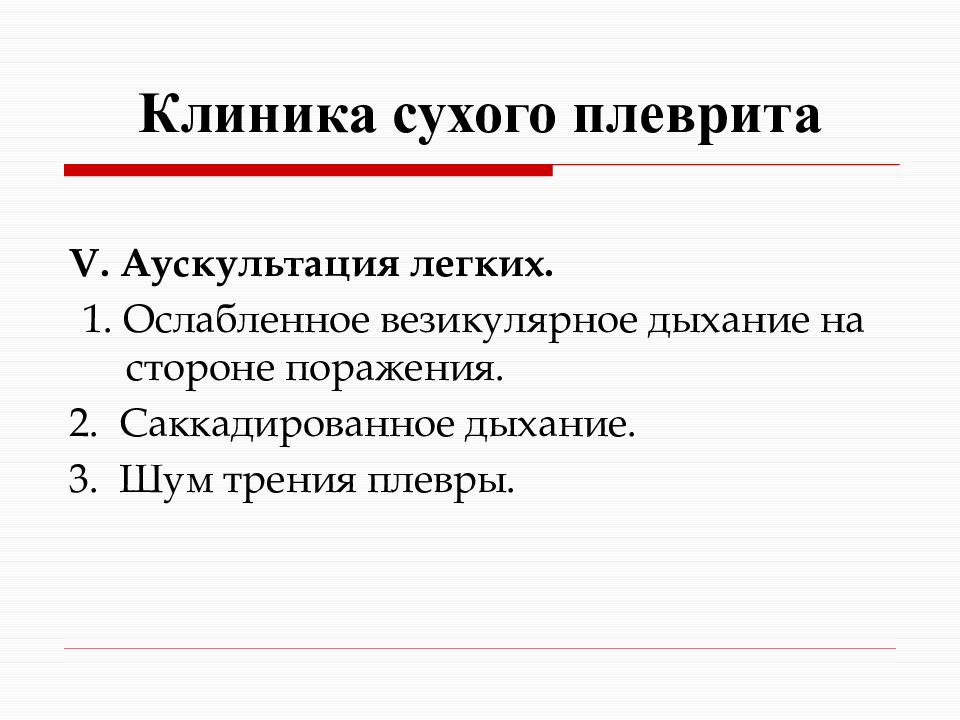 Клиника сухого плеврита

V. Аускультация легких.

1. Ослабленное везикулярное дыхание на стороне поражения.

2. Саккадированное дыхание.

3. Шум трения плевры.